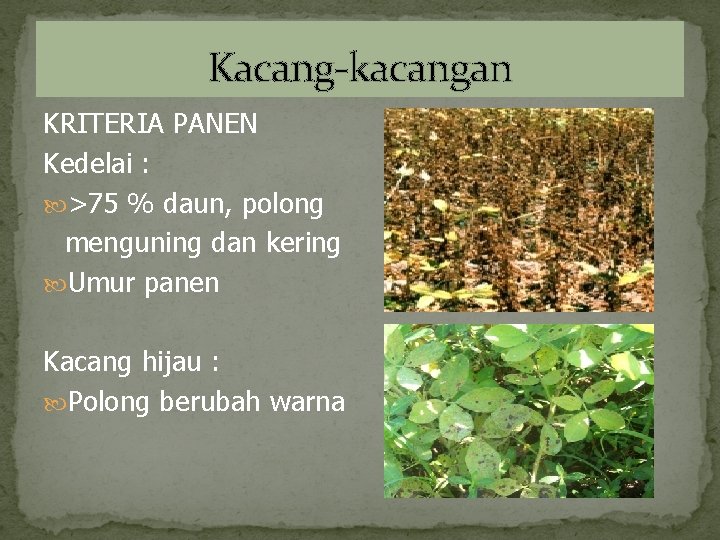 Kacang-kacangan

KRITERIA PANEN
Kedelai :
>75 % daun, polong menguning dan kering
Umur panen

Kacang hijau :
Polong berubah warna